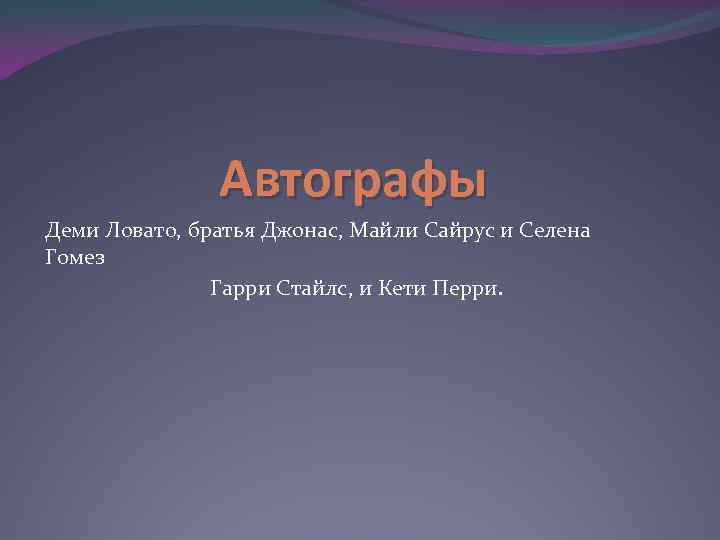 Автографы

Деми Ловато, братья Джонас, Майли Сайрус и Селена Гомез

Гарри Стайлс, и Кети Перри.